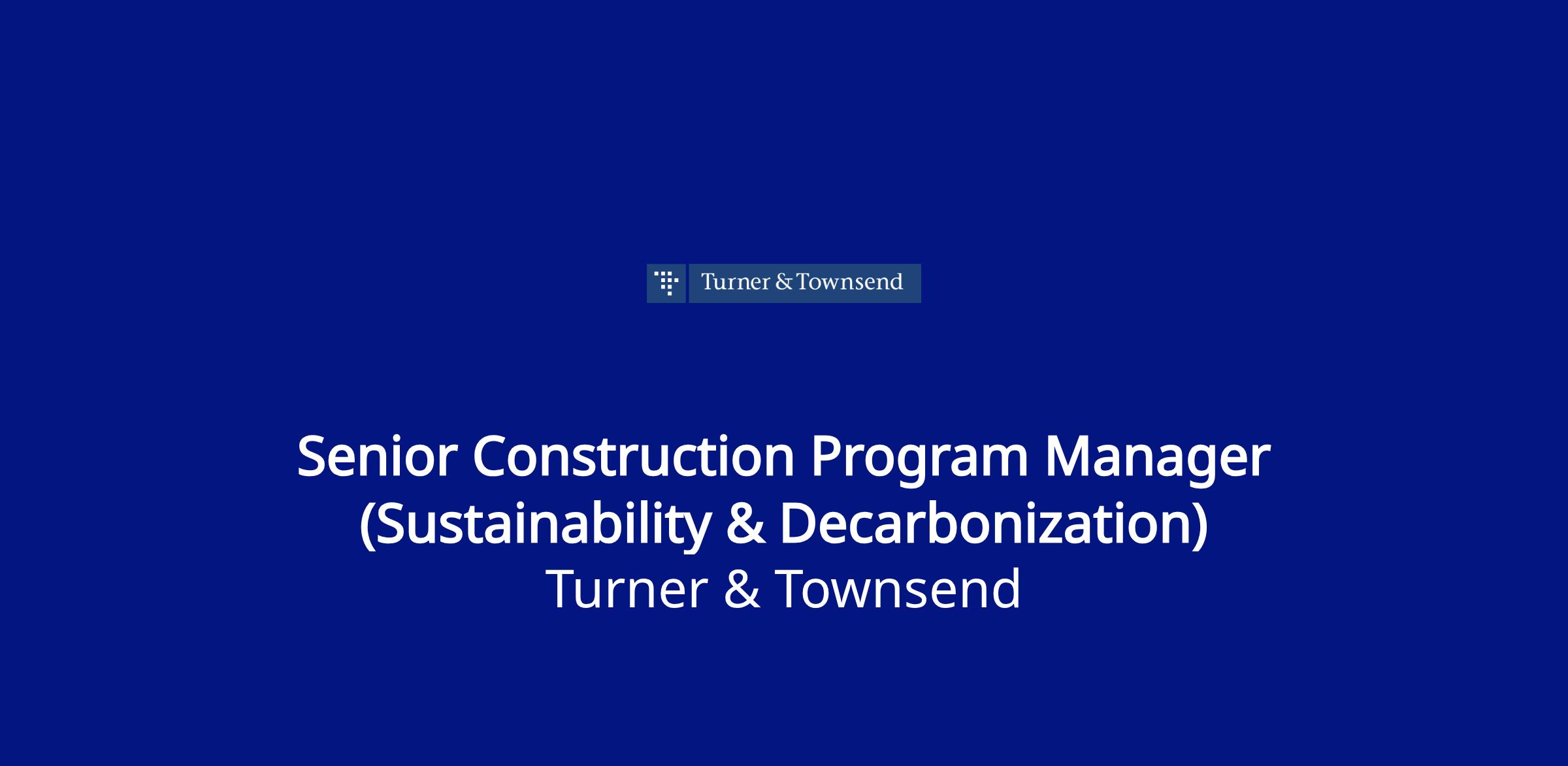 Turner & Townsend

Senior Construction Program Manager (Sustainability & Decarbonization)
Turner & Townsend